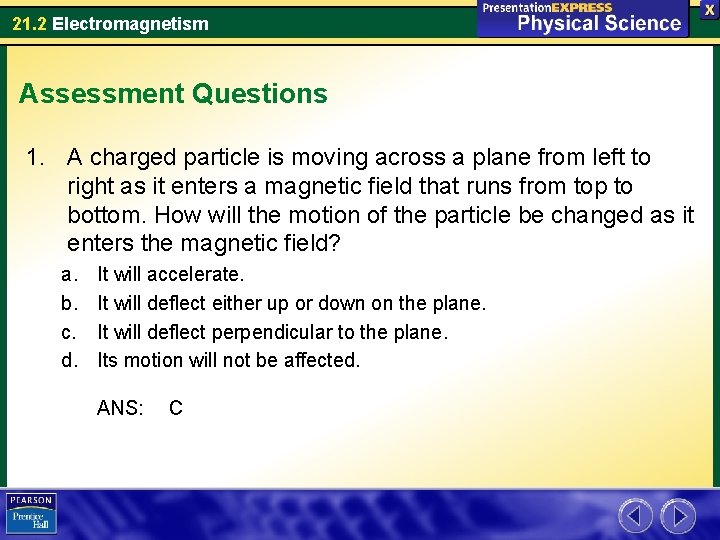 21.2 Electromagnetism

PresentationEXPRESS
Physical Science

X

Assessment Questions

1. A charged particle is moving across a plane from left to right as it enters a magnetic field that runs from top to bottom. How will the motion of the particle be changed as it enters the magnetic field?

a. It will accelerate.
b. It will deflect either up or down on the plane.
c. It will deflect perpendicular to the plane.
d. Its motion will not be affected.

ANS: C

PEARSON
Prentice Hall